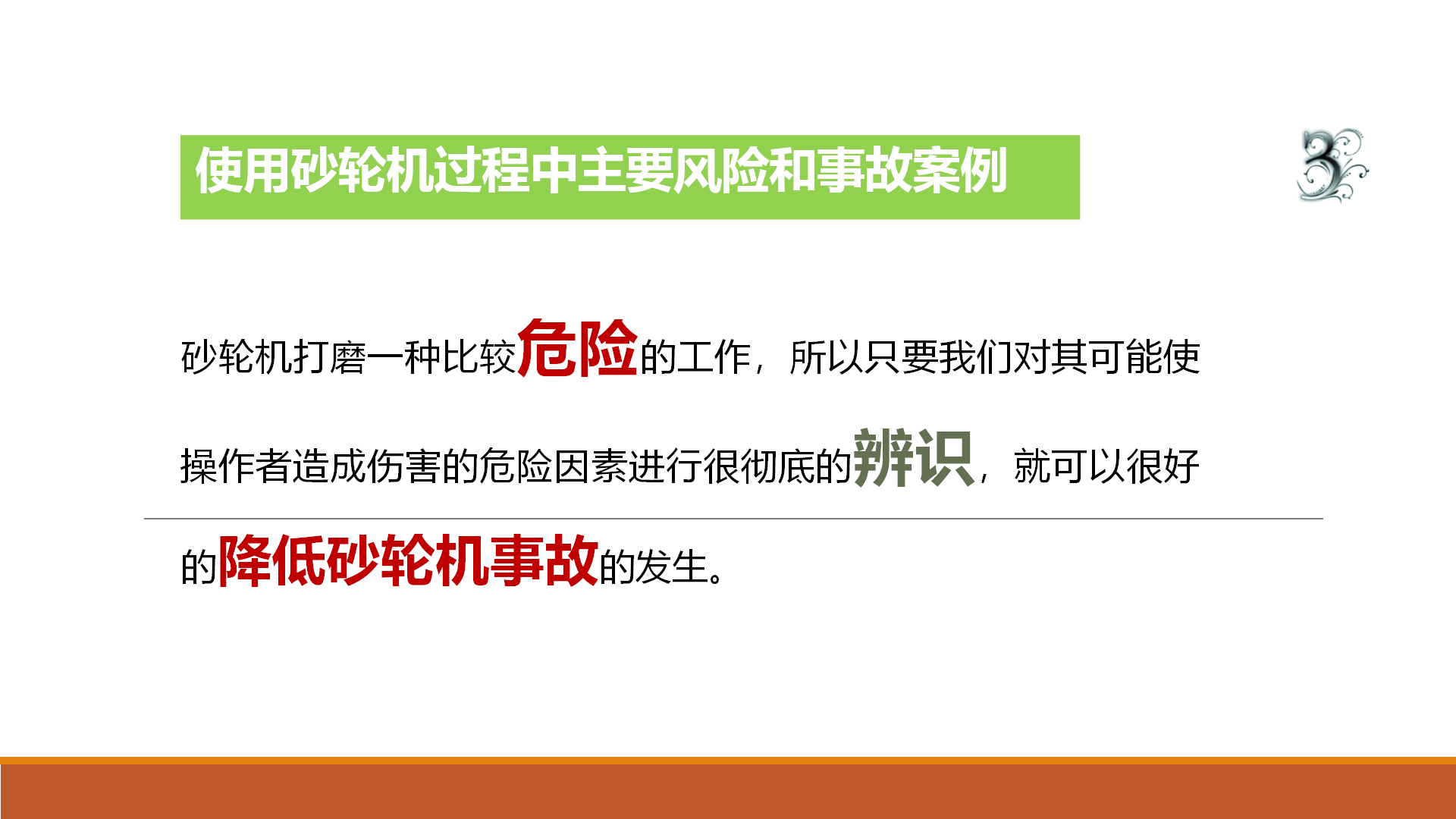 使用砂轮机过程中主要风险和事故案例

3

砂轮机打磨一种比较危险的工作，所以只要我们对其可能使操作者造成伤害的危险因素进行很彻底的辨识，就可以很好的降低砂轮机事故的发生。